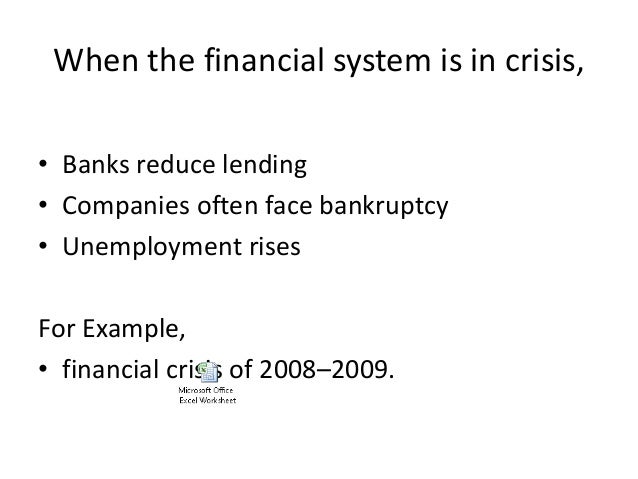 When the financial system is in crisis,

• Banks reduce lending
• Companies often face bankruptcy
• Unemployment rises

For Example,
• financial crisis of 2008–2009.

Microsoft Office Excel Worksheet